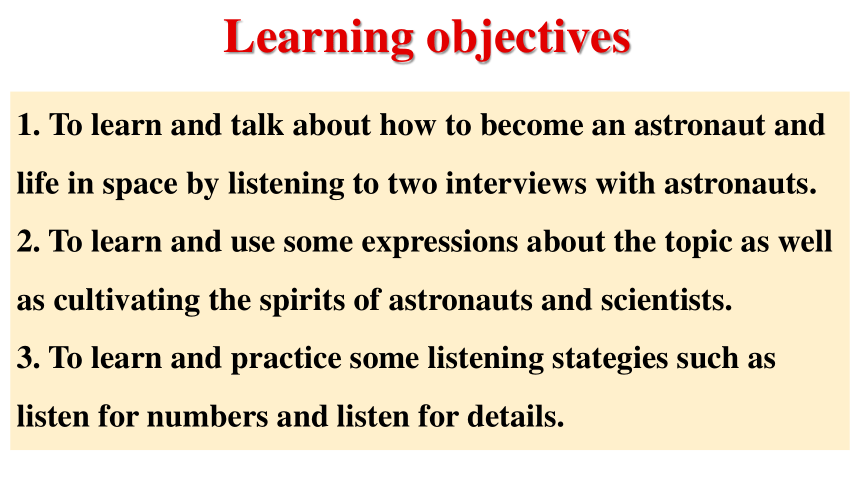 Learning objectives

1. To learn and talk about how to become an astronaut and life in space by listening to two interviews with astronauts.
2. To learn and use some expressions about the topic as well as cultivating the spirits of astronauts and scientists.
3. To learn and practice some listening stategies such as listen for numbers and listen for details.